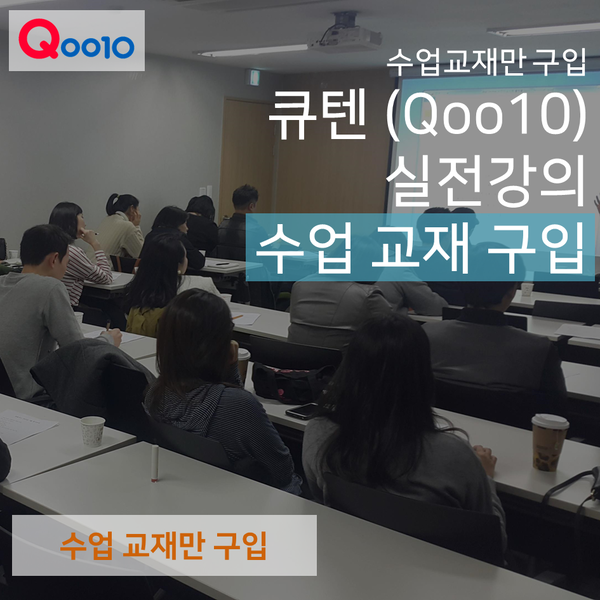 Qoo10

수업교재만 구입

큐텐 (Qoo10)
실전강의

수업 교재 구입

수업 교재만 구입